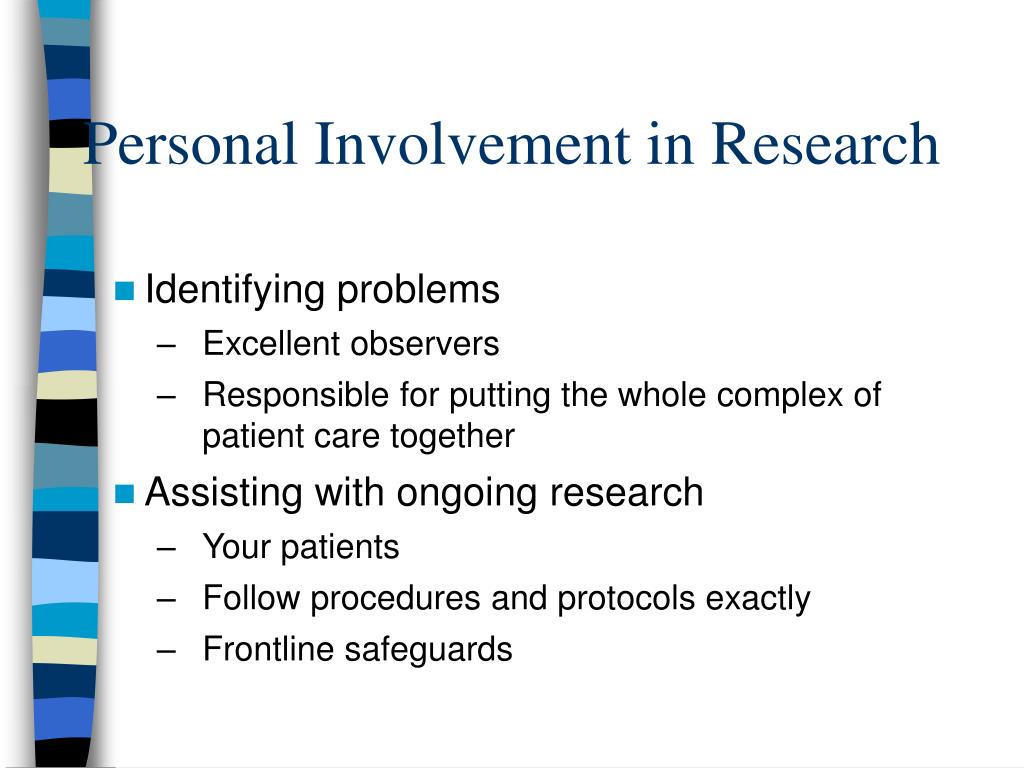 Personal Involvement in Research

- Identifying problems
  – Excellent observers
  – Responsible for putting the whole complex of patient care together
- Assisting with ongoing research
  – Your patients
  – Follow procedures and protocols exactly
  – Frontline safeguards